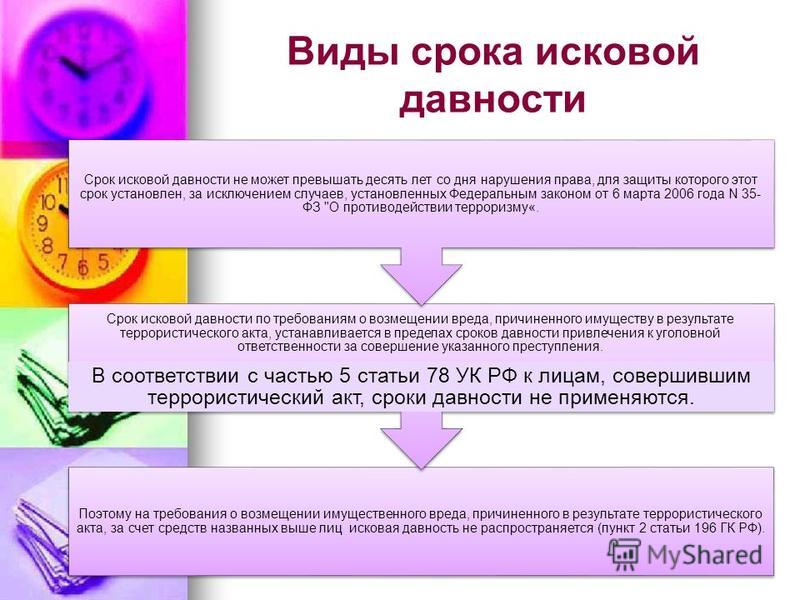 Виды срока исковой давности

Срок исковой давности не может превышать десять лет со дня нарушения права, для защиты которого этот срок установлен, за исключением случаев, установленных Федеральным законом от 6 марта 2006 года N 35-ФЗ "О противодействии терроризму«.

Срок исковой давности по требованиям о возмещении вреда, причиненного имуществу в результате террористического акта, устанавливается в пределах сроков давности привлечения к уголовной ответственности за совершение указанного преступления.

В соответствии с частью 5 статьи 78 УК РФ к лицам, совершившим террористический акт, сроки давности не применяются.

Поэтому на требования о возмещении имущественного вреда, причиненного в результате террористического акта, за счет средств названных выше лиц исковая давность не распространяется (пункт 2 статьи 196 ГК РФ).

MyShared